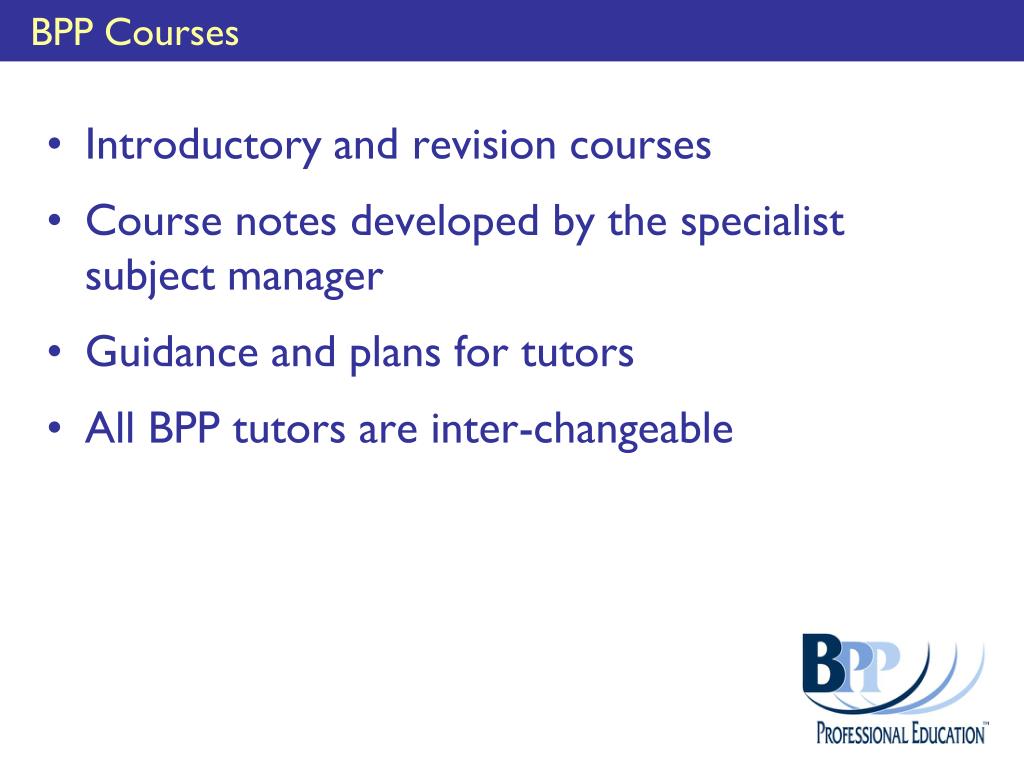 BPP Courses

• Introductory and revision courses
• Course notes developed by the specialist subject manager
• Guidance and plans for tutors
• All BPP tutors are inter-changeable

BPP
PROFESSIONAL EDUCATION™